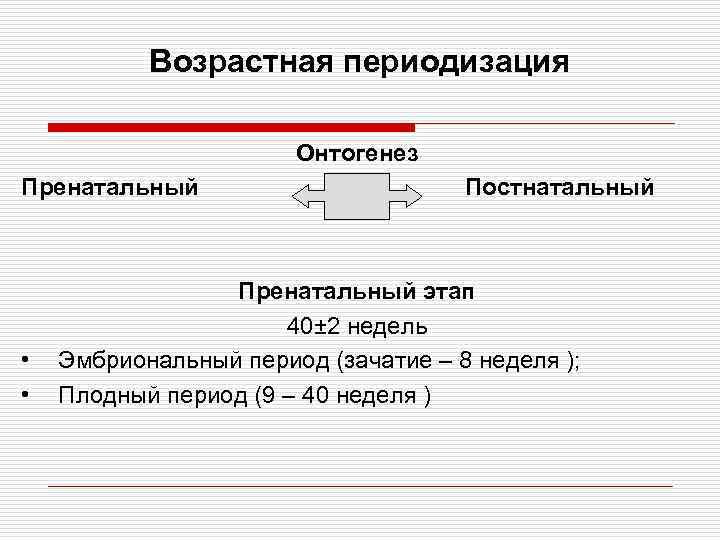 Возрастная периодизация

Онтогенез

Пренатальный

Постнатальный

Пренатальный этап

40±2 недель

• Эмбриональный период (зачатие – 8 неделя );

• Плодный период (9 – 40 неделя )